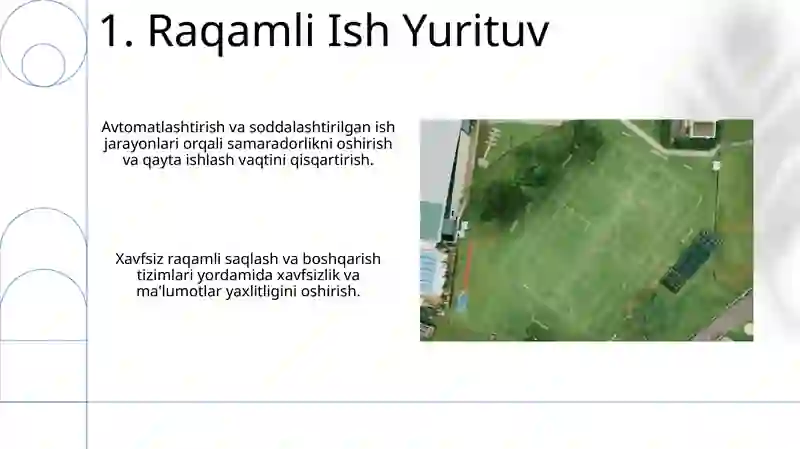 1. Raqamli Ish Yurituv

Avtomatlashtirish va soddalashtirilgan ish jarayonlari orqali samaradorlikni oshirish va qayta ishlash vaqtini qisqartirish.

Xavfsiz raqamli saqlash va boshqarish tizimlari yordamida xavfsizlik va ma'lumotlar yaxlitligini oshirish.